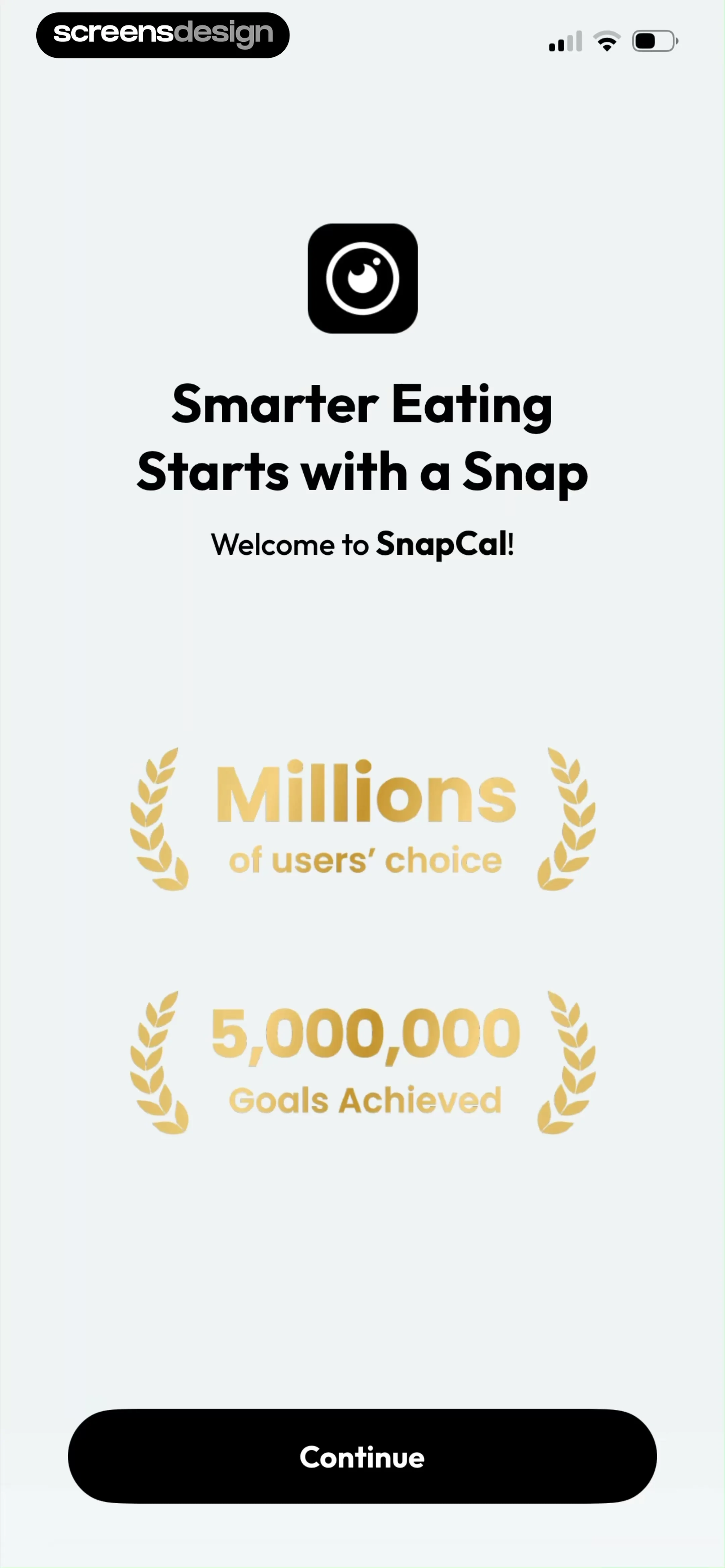 screensdesign

Smarter Eating Starts with a Snap

Welcome to SnapCal!

Millions
of users' choice

5,000,000
Goals Achieved

Continue